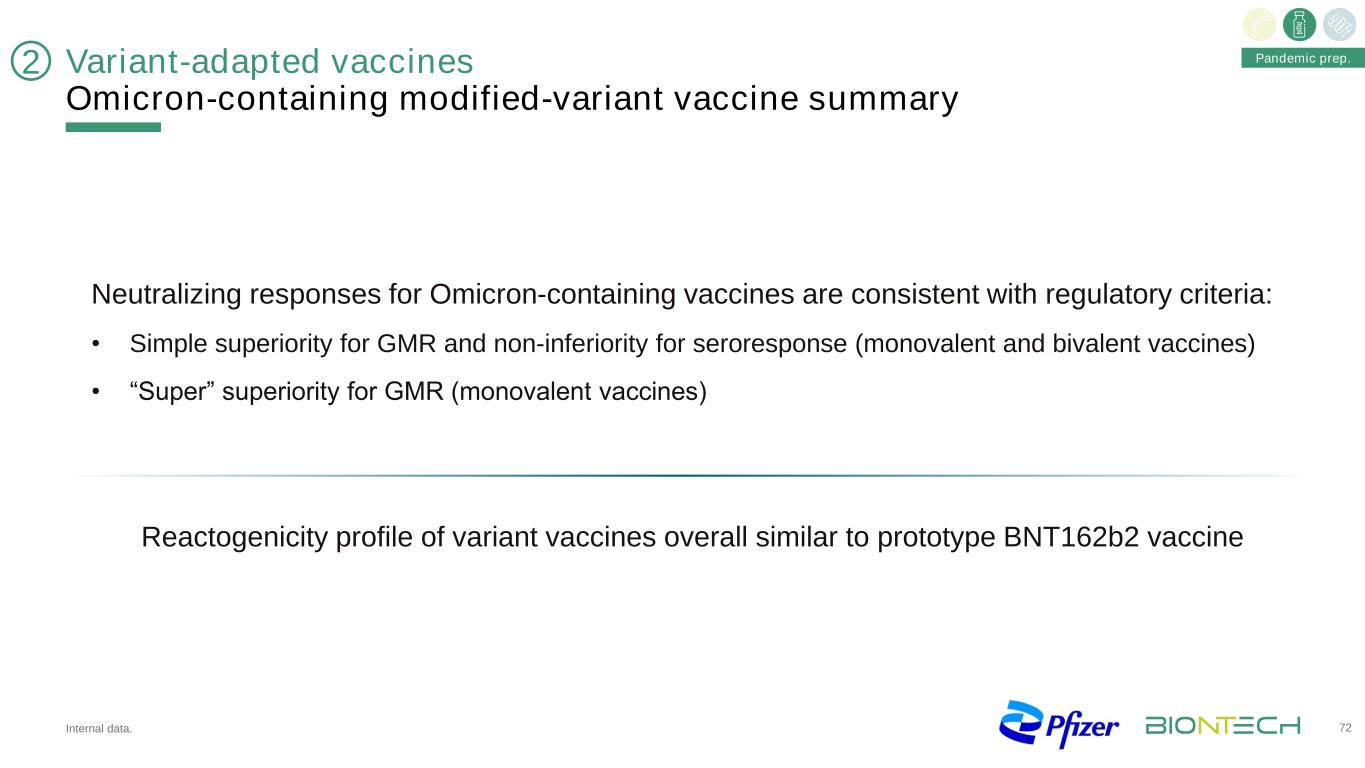 Pandemic prep.

2 Variant-adapted vaccines
Omicron-containing modified-variant vaccine summary

Neutralizing responses for Omicron-containing vaccines are consistent with regulatory criteria:

• Simple superiority for GMR and non-inferiority for seroresponse (monovalent and bivalent vaccines)

• “Super” superiority for GMR (monovalent vaccines)

Reactogenicity profile of variant vaccines overall similar to prototype BNT162b2 vaccine

Internal data.

Pfizer BIONTECH

72